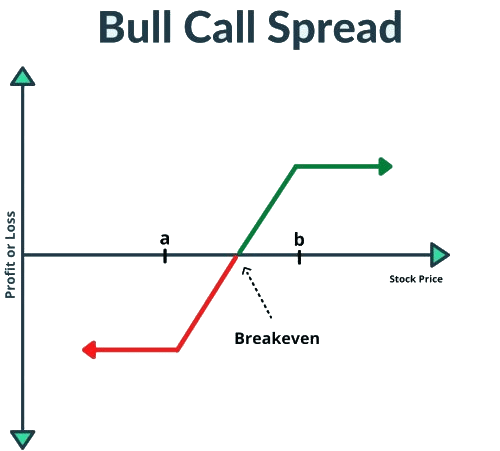 Bull Call Spread

Profit or Loss

a

b

Stock Price

Breakeven